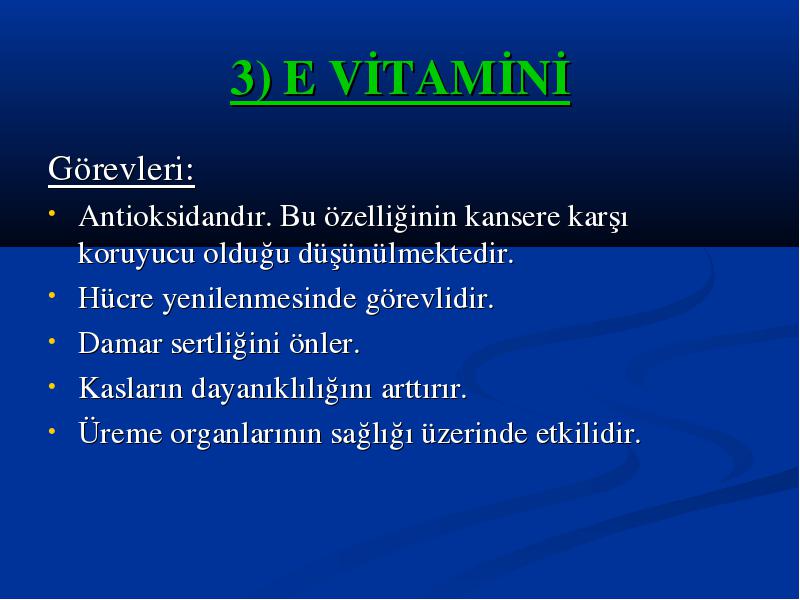 3) E VİTAMİNİ

Görevleri:

• Antioksidandır. Bu özelliğinin kansere karşı koruyucu olduğu düşünülmektedir.
• Hücre yenilenmesinde görevlidir.
• Damar sertliğini önler.
• Kasların dayanıklılığını arttırır.
• Üreme organlarının sağlığı üzerinde etkilidir.